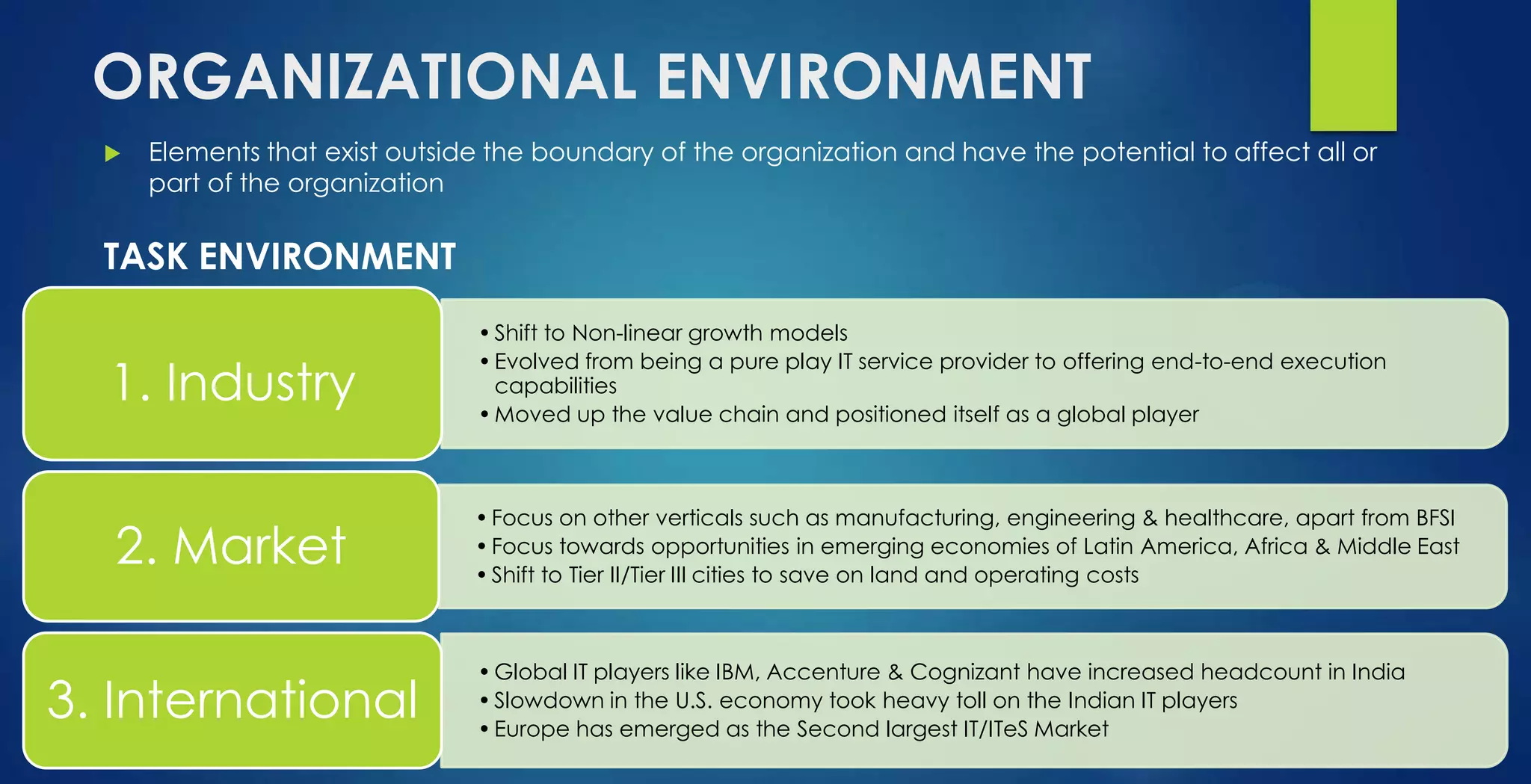 ORGANIZATIONAL ENVIRONMENT

▶ Elements that exist outside the boundary of the organization and have the potential to affect all or part of the organization

TASK ENVIRONMENT

1. Industry

• Shift to Non-linear growth models
• Evolved from being a pure play IT service provider to offering end-to-end execution capabilities
• Moved up the value chain and positioned itself as a global player

2. Market

• Focus on other verticals such as manufacturing, engineering & healthcare, apart from BFSI
• Focus towards opportunities in emerging economies of Latin America, Africa & Middle East
• Shift to Tier II/Tier III cities to save on land and operating costs

3. International

• Global IT players like IBM, Accenture & Cognizant have increased headcount in India
• Slowdown in the U.S. economy took heavy toll on the Indian IT players
• Europe has emerged as the Second largest IT/ITeS Market